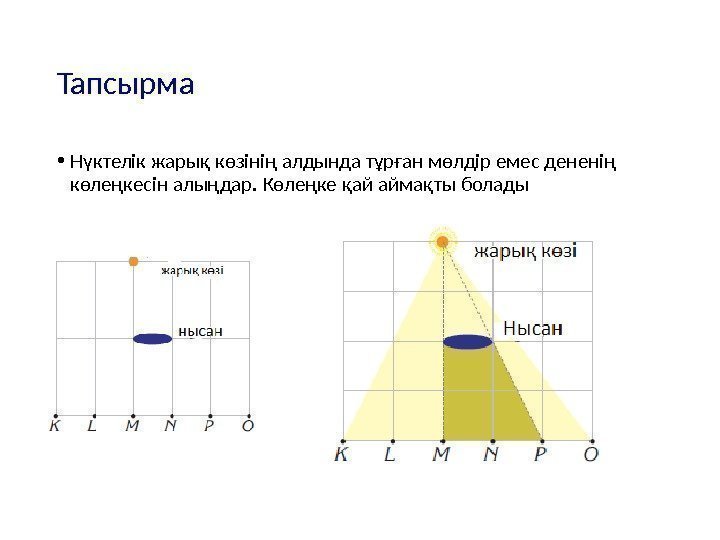 Тапсырма

• Нүктелік жарық көзінің алдында тұрған мөлдір емес дененің көлеңкесін алыңдар. Көлеңке қай аймақты болады

жарық көзі

нысан

K L M N P O

жарық көзі

Нысан

K L M N P O